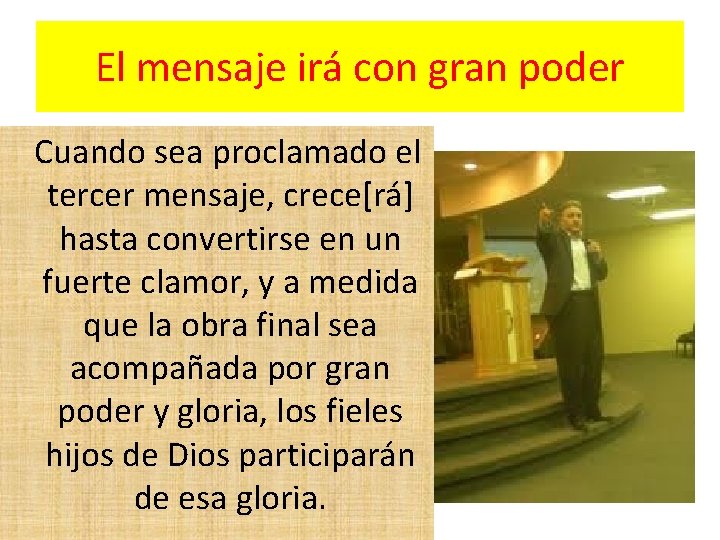 El mensaje irá con gran poder

Cuando sea proclamado el tercer mensaje, crece[rá] hasta convertirse en un fuerte clamor, y a medida que la obra final sea acompañada por gran poder y gloria, los fieles hijos de Dios participarán de esa gloria.